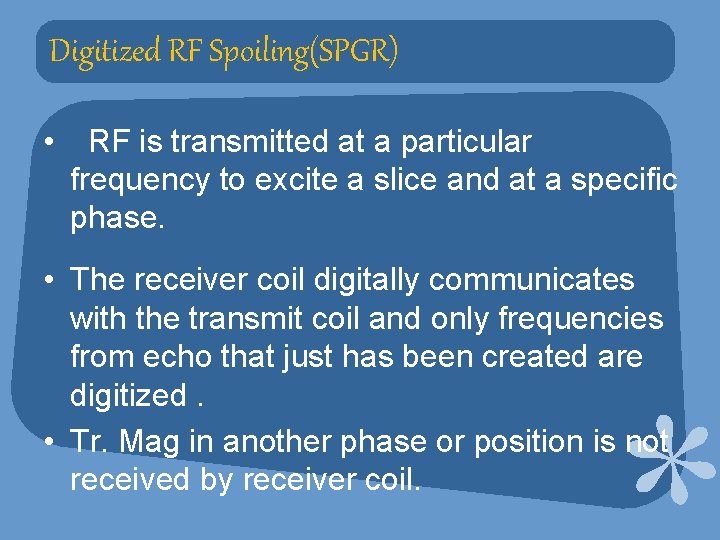 Digitized RF Spoiling(SPGR)

• RF is transmitted at a particular frequency to excite a slice and at a specific phase.

• The receiver coil digitally communicates with the transmit coil and only frequencies from echo that just has been created are digitized .

• Tr. Mag in another phase or position is not received by receiver coil.